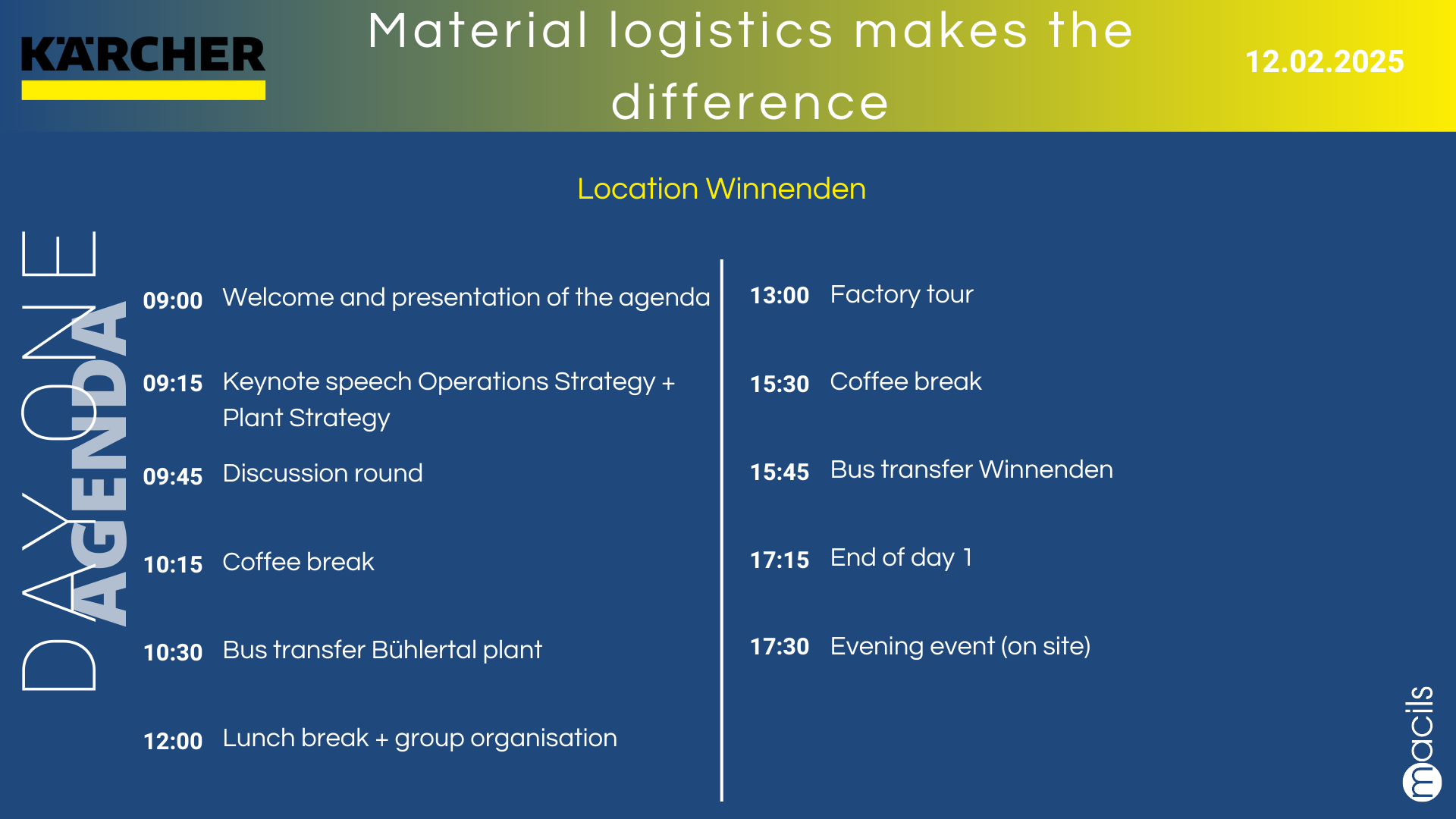 KÄRCHER

Material logistics makes the difference

12.02.2025

Location Winnenden

DAY ONE

AGENDA

09:00 Welcome and presentation of the agenda

09:15 Keynote speech Operations Strategy + Plant Strategy

09:45 Discussion round

10:15 Coffee break

10:30 Bus transfer Bühlertal plant

12:00 Lunch break + group organisation

13:00 Factory tour

15:30 Coffee break

15:45 Bus transfer Winnenden

17:15 End of day 1

17:30 Evening event (on site)

macils